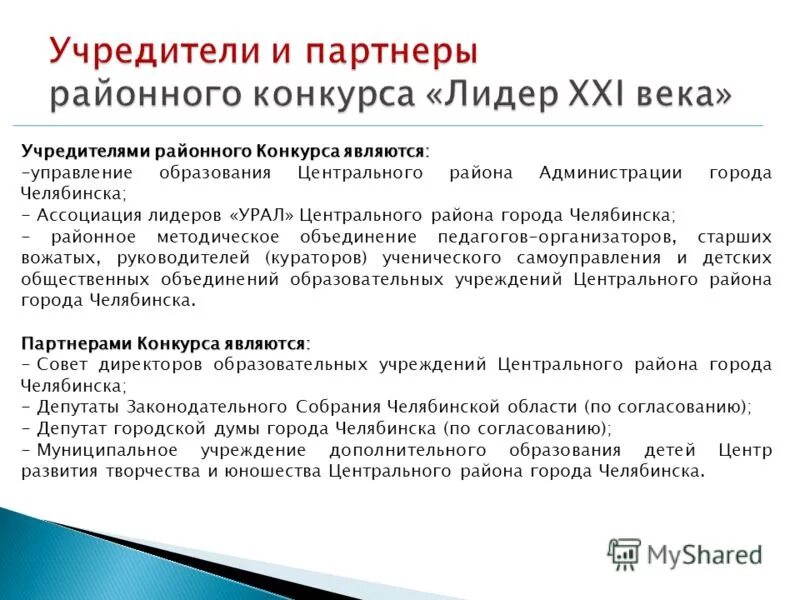 Учредители и партнеры
районного конкурса «Лидер XXI века»

Учредителями районного Конкурса являются:
-управление образования Центрального района Администрации города Челябинска;
- Ассоциация лидеров «УРАЛ» Центрального района города Челябинска;
- районное методическое объединение педагогов-организаторов, старших вожатых, руководителей (кураторов) ученического самоуправления и детских общественных объединений образовательных учреждений Центрального района города Челябинска.

Партнерами Конкурса являются:
- Совет директоров образовательных учреждений Центрального района города Челябинска;
- Депутаты Законодательного Собрания Челябинской области (по согласованию);
- Депутат городской думы города Челябинска (по согласованию);
- Муниципальное учреждение дополнительного образования детей Центр развития творчества и юношества Центрального района города Челябинска.

MyShared